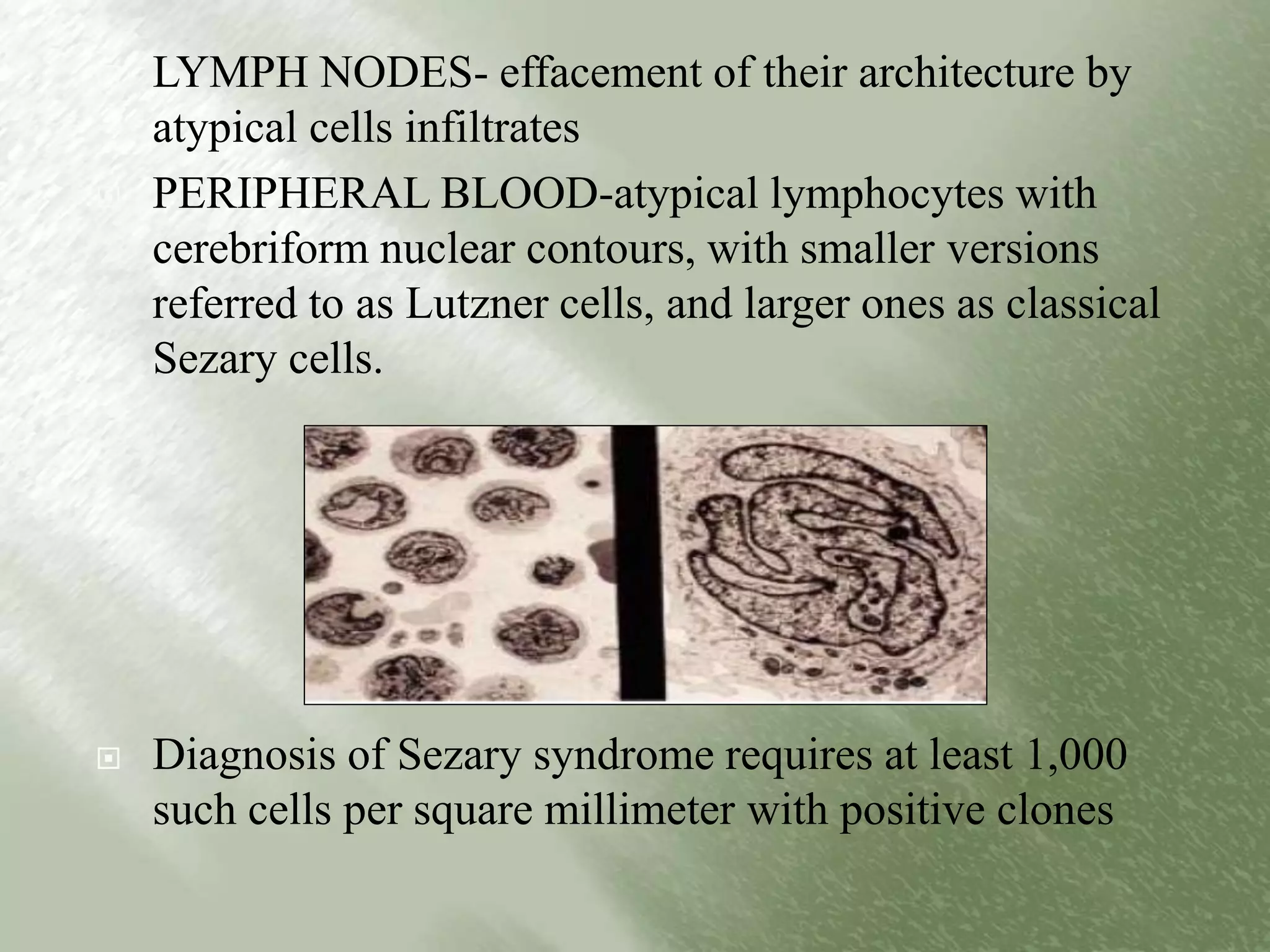 LYMPH NODES- effacement of their architecture by atypical cells infiltrates

PERIPHERAL BLOOD-atypical lymphocytes with cerebriform nuclear contours, with smaller versions referred to as Lutzner cells, and larger ones as classical Sezary cells.

Diagnosis of Sezary syndrome requires at least 1,000 such cells per square millimeter with positive clones